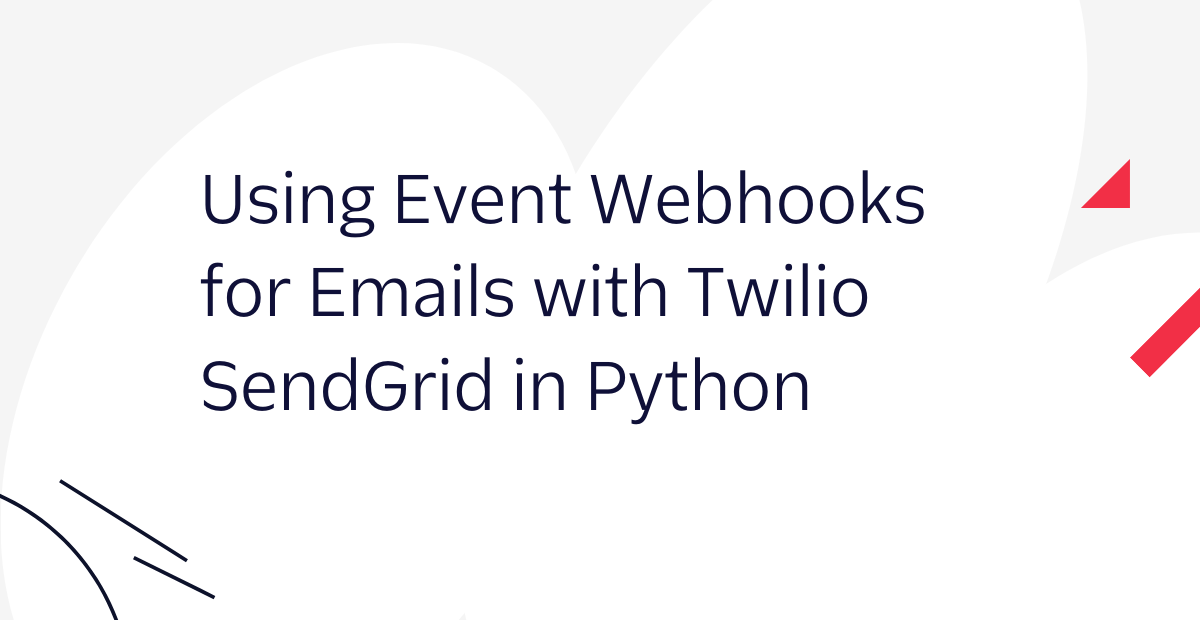 Using Event Webhooks for Emails with Twilio SendGrid in Python